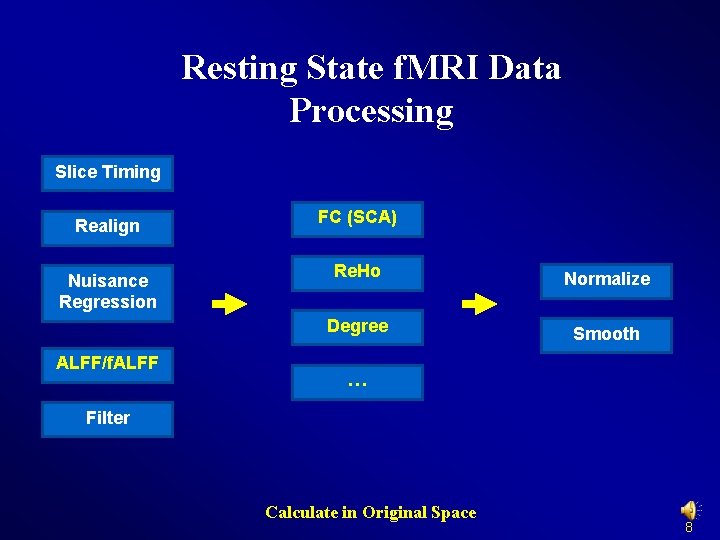 Resting State fMRI Data Processing

Slice Timing

Realign

Nuisance Regression

ALFF/fALFF

Filter

FC (SCA)

ReHo

Degree

…

Normalize

Smooth

Calculate in Original Space

8